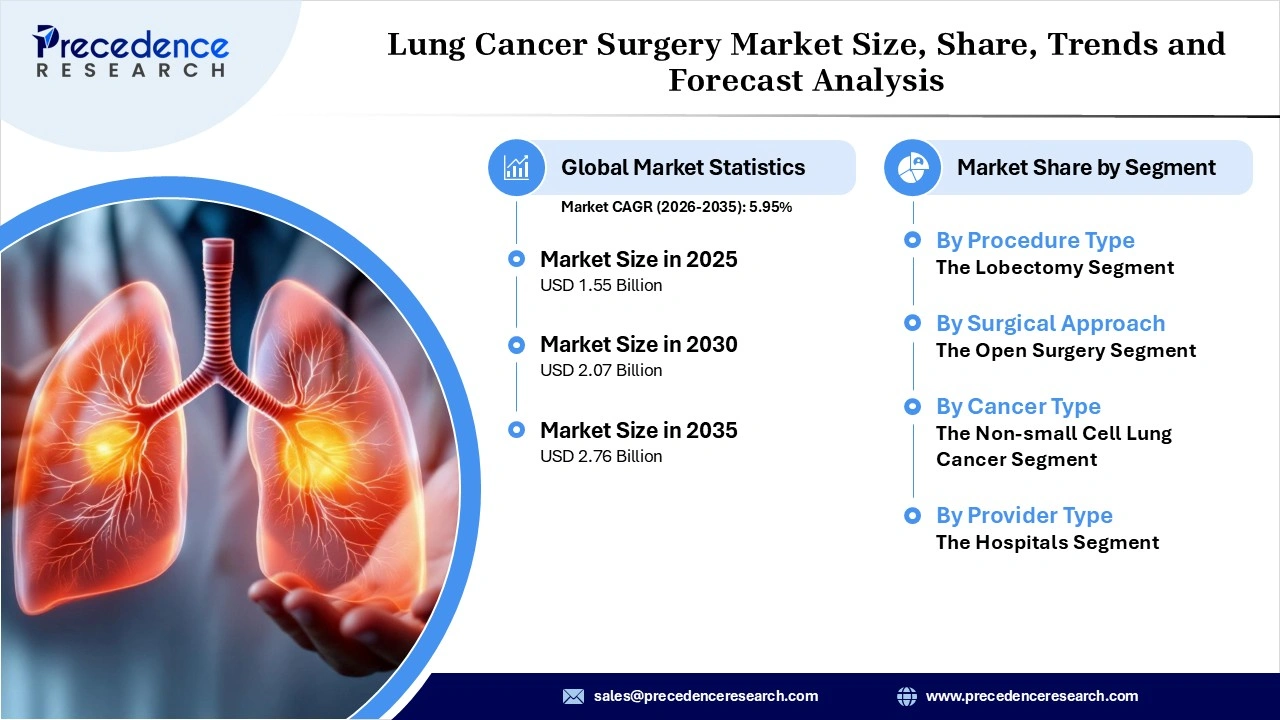 Precedence RESEARCH

Lung Cancer Surgery Market Size, Share, Trends and Forecast Analysis

Global Market Statistics

Market CAGR (2026-2035): 5.95%

Market Size in 2025
USD 1.55 Billion

Market Size in 2030
USD 2.07 Billion

Market Size in 2035
USD 2.76 Billion

Market Share by Segment

By Procedure Type
The Lobectomy Segment

By Surgical Approach
The Open Surgery Segment

By Cancer Type
The Non-small Cell Lung Cancer Segment

By Provider Type
The Hospitals Segment

sales@precedenceresearch.com

www.precedenceresearch.com